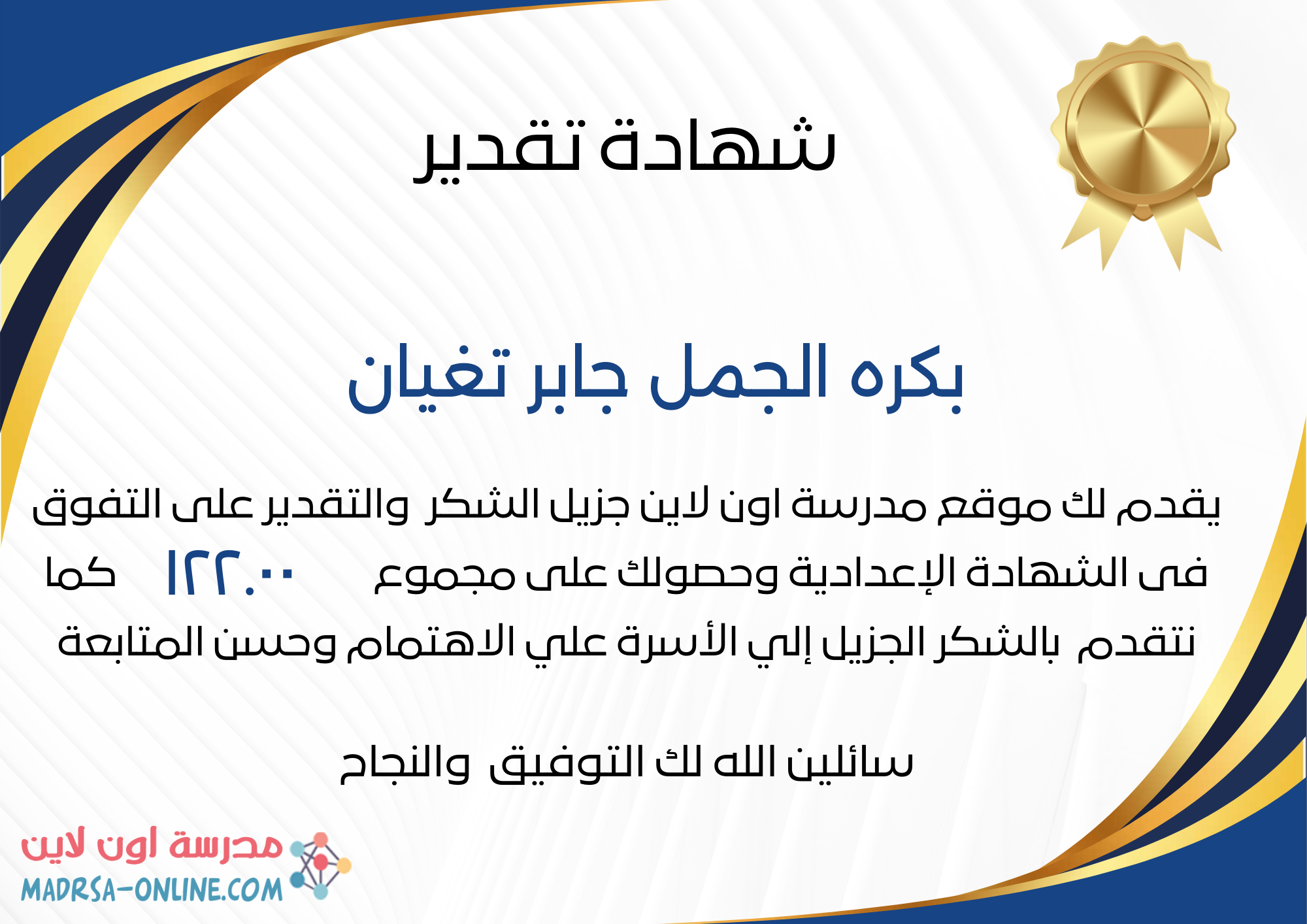 شهادة تقدير

بكره الجمل جابر تغيان

يقدم لك موقع مدرسة اون لاين جزيل الشكر والتقدير على التفوق فى الشهادة الإعدادية وحصولك على مجموع ١٢٢.٠٠ كما نتقدم بالشكر الجزيل إلي الأسرة علي الاهتمام وحسن المتابعة

سائلين الله لك التوفيق والنجاح

مدرسة اون لاين
MADRSA-ONLINE.COM